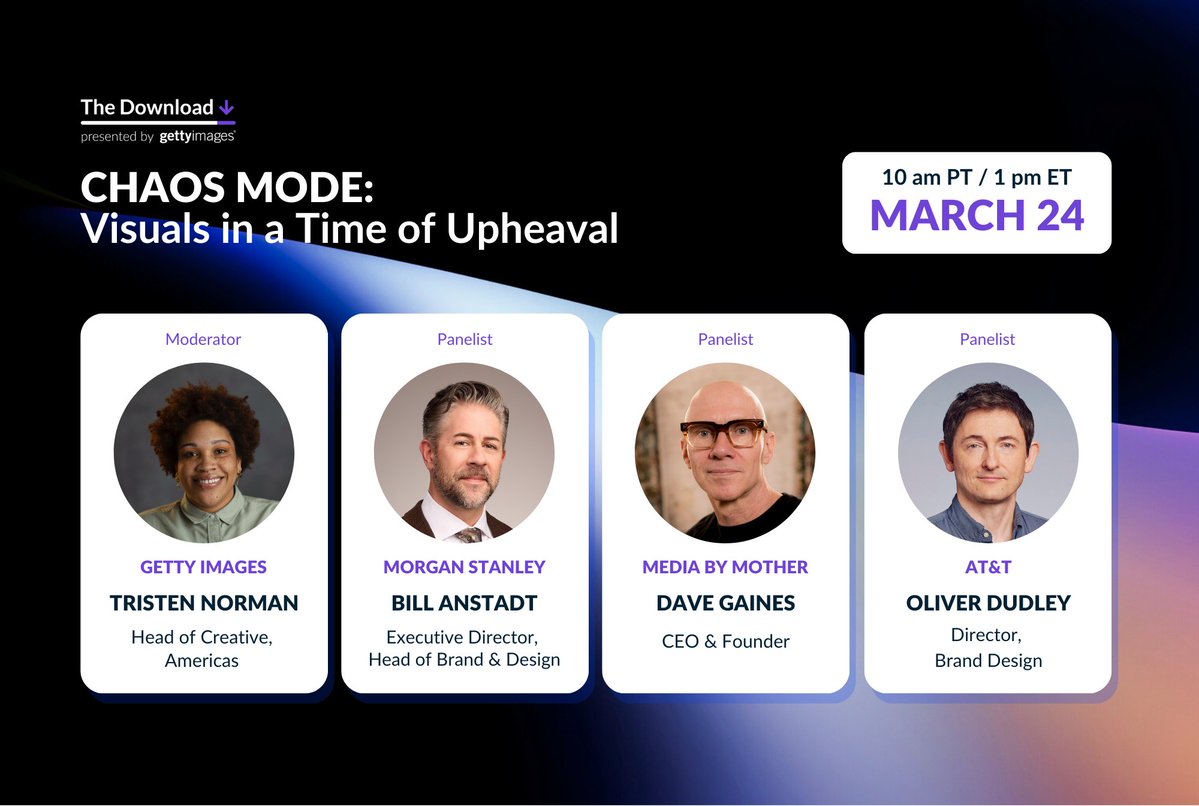 The Download
presented by gettyimages

CHAOS MODE:
Visuals in a Time of Upheaval

10 am PT / 1 pm ET
MARCH 24

Moderator
GETTY IMAGES
TRISTEN NORMAN
Head of Creative, Americas

Panelist
MORGAN STANLEY
BILL ANSTADT
Executive Director, Head of Brand & Design

Panelist
MEDIA BY MOTHER
DAVE GAINES
CEO & Founder

Panelist
AT&T
OLIVER DUDLEY
Director, Brand Design